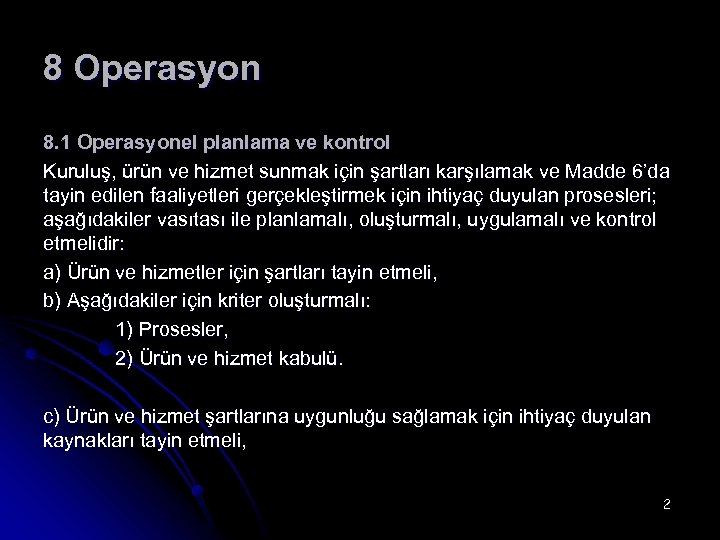 8 Operasyon

8.1 Operasyonel planlama ve kontrol

Kuruluş, ürün ve hizmet sunmak için şartları karşılamak ve Madde 6'da tayin edilen faaliyetleri gerçekleştirmek için ihtiyaç duyulan prosesleri; aşağıdakiler vasıtası ile planlamalı, oluşturmalı, uygulamalı ve kontrol etmelidir:

a) Ürün ve hizmetler için şartları tayin etmeli,

b) Aşağıdakiler için kriter oluşturmalı:

1) Prosesler,

2) Ürün ve hizmet kabulü.

c) Ürün ve hizmet şartlarına uygunluğu sağlamak için ihtiyaç duyulan kaynakları tayin etmeli,

2